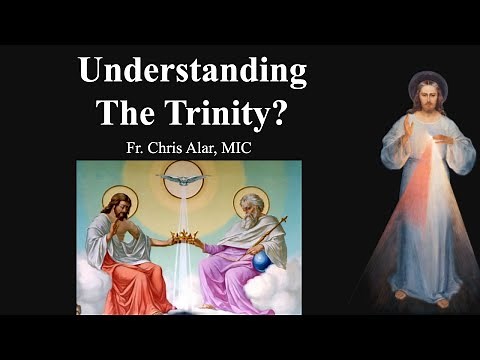 Understanding The Trinity?

Fr. Chris Alar, MIC